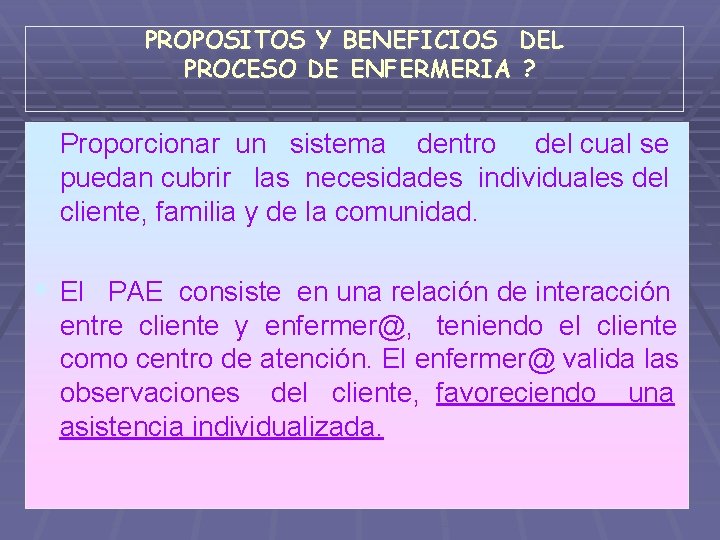 PROPOSITOS Y BENEFICIOS DEL PROCESO DE ENFERMERIA ?

Proporcionar un sistema dentro del cual se puedan cubrir las necesidades individuales del cliente, familia y de la comunidad.

El PAE consiste en una relación de interacción entre cliente y enfermer@, teniendo el cliente como centro de atención. El enfermer@ valida las observaciones del cliente, favoreciendo una asistencia individualizada.